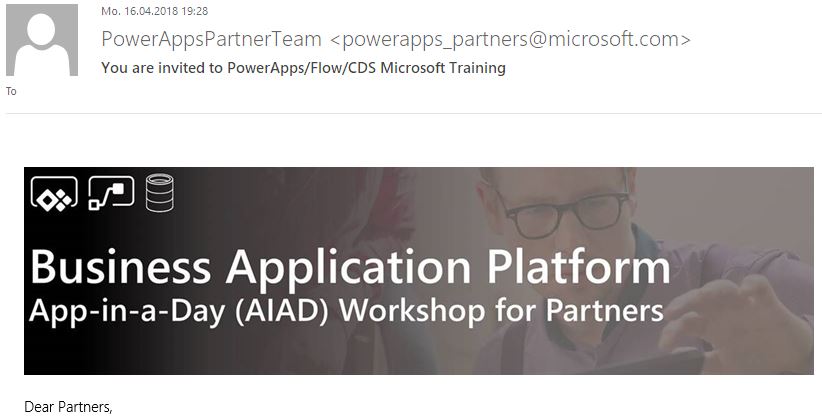 Mo. 16.04.2018 19:28

PowerAppsPartnerTeam <powerapps_partners@microsoft.com>

You are invited to PowerApps/Flow/CDS Microsoft Training

To

Business Application Platform
App-in-a-Day (AIAD) Workshop for Partners

Dear Partners,